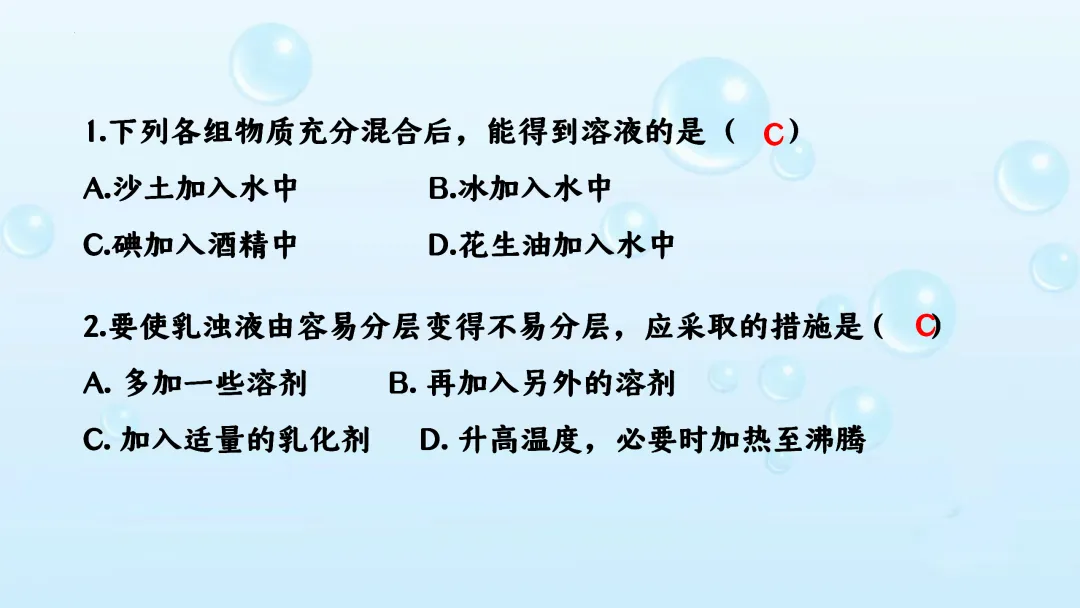 1.下列各组物质充分混合后，能得到溶液的是（ C ）

A.沙土加入水中　　　　B.冰加入水中

C.碘加入酒精中　　　　D.花生油加入水中

2.要使乳浊液由容易分层变得不易分层，应采取的措施是（ C ）

A. 多加一些溶剂　　　B. 再加入另外的溶剂

C. 加入适量的乳化剂　　D. 升高温度，必要时加热至沸腾